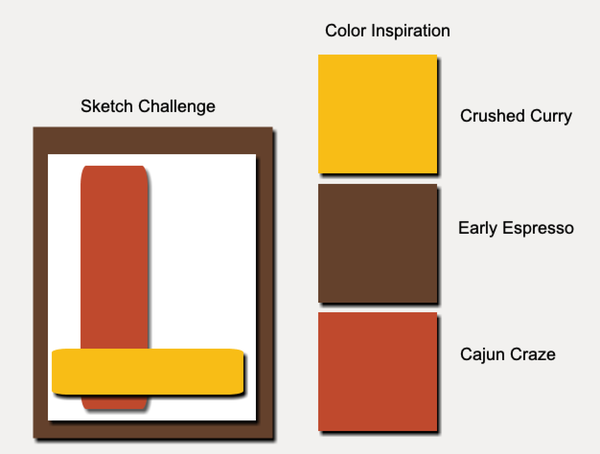 Sketch Challenge

Color Inspiration

Crushed Curry

Early Espresso

Cajun Craze